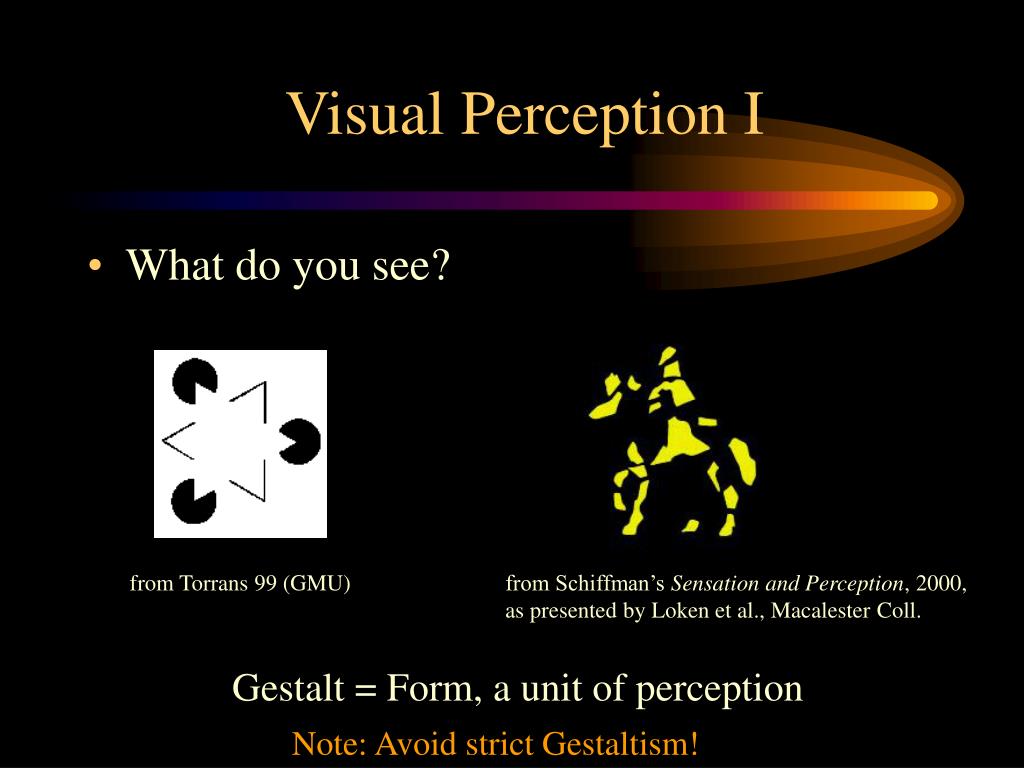 Visual Perception I

• What do you see?

from Torrans 99 (GMU)

from Schiffman's Sensation and Perception, 2000, as presented by Loken et al., Macalester Coll.

Gestalt = Form, a unit of perception

Note: Avoid strict Gestaltism!